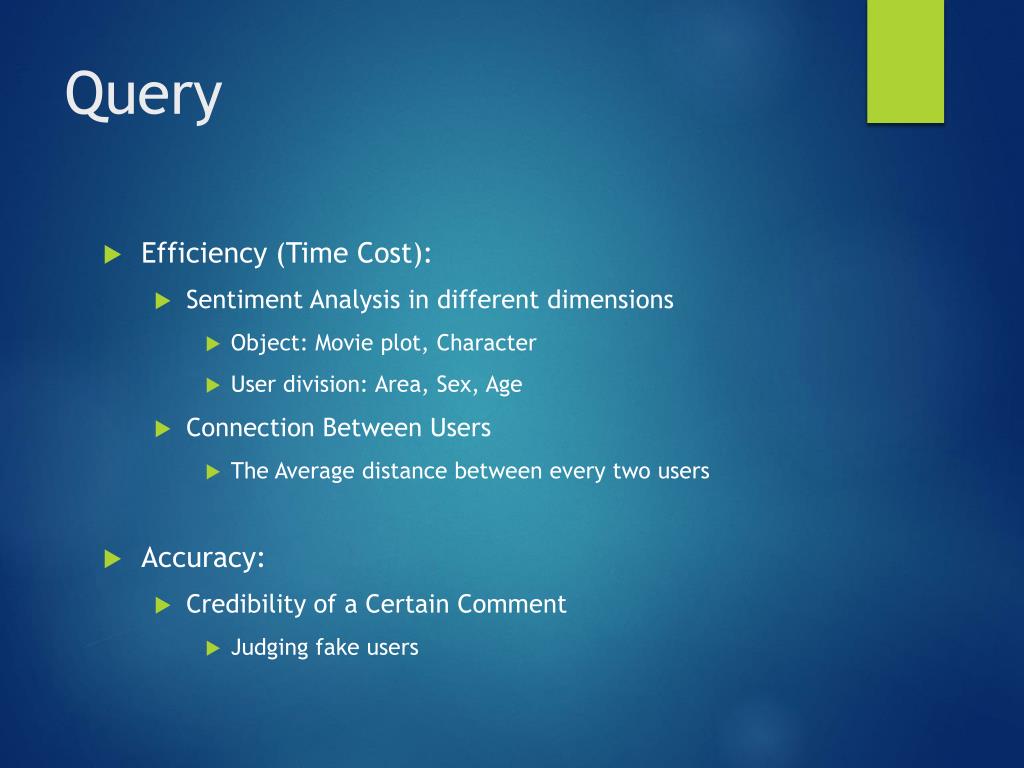 Query

Efficiency (Time Cost):

Sentiment Analysis in different dimensions

Object: Movie plot, Character

User division: Area, Sex, Age

Connection Between Users

The Average distance between every two users

Accuracy:

Credibility of a Certain Comment

Judging fake users